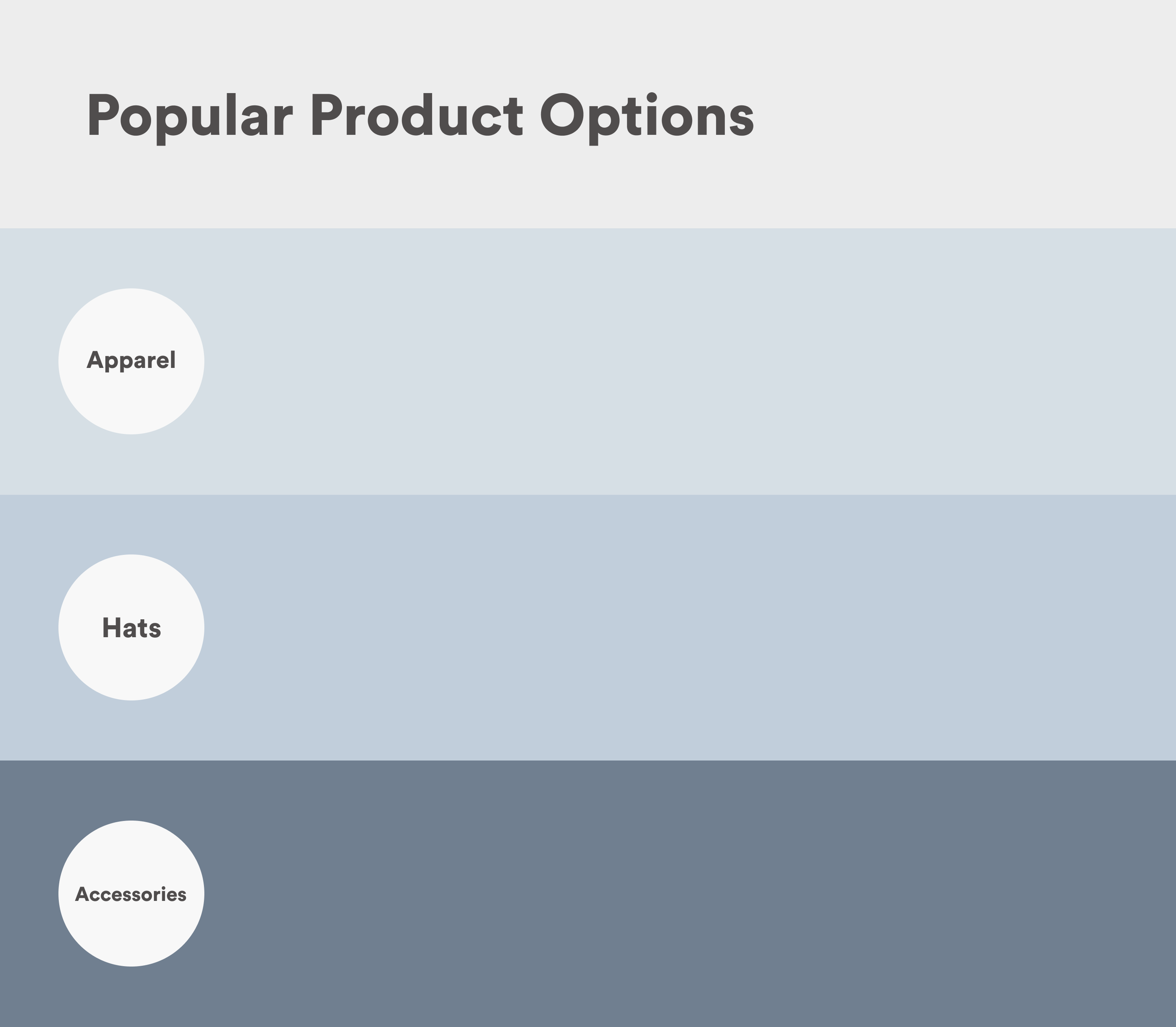 Popular Product Options

Apparel

Hats

Accessories